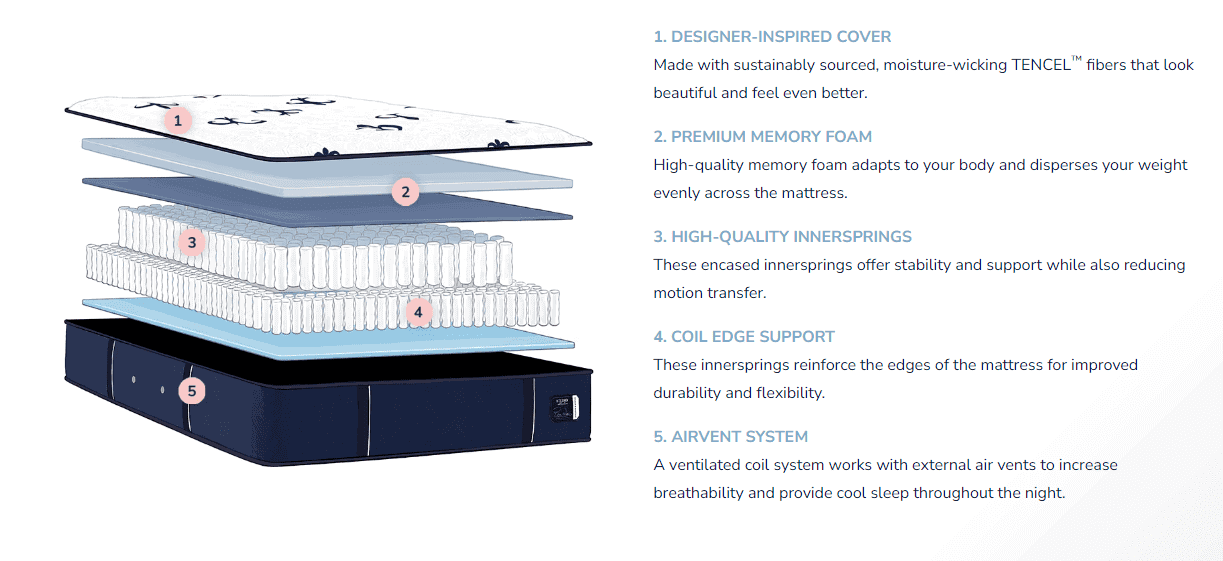 1

2

3

4

5

1. DESIGNER-INSPIRED COVER
Made with sustainably sourced, moisture-wicking TENCEL™ fibers that look beautiful and feel even better.

2. PREMIUM MEMORY FOAM
High-quality memory foam adapts to your body and disperses your weight evenly across the mattress.

3. HIGH-QUALITY INNERSPRINGS
These encased innersprings offer stability and support while also reducing motion transfer.

4. COIL EDGE SUPPORT
These innersprings reinforce the edges of the mattress for improved durability and flexibility.

5. AIRVENT SYSTEM
A ventilated coil system works with external air vents to increase breathability and provide cool sleep throughout the night.